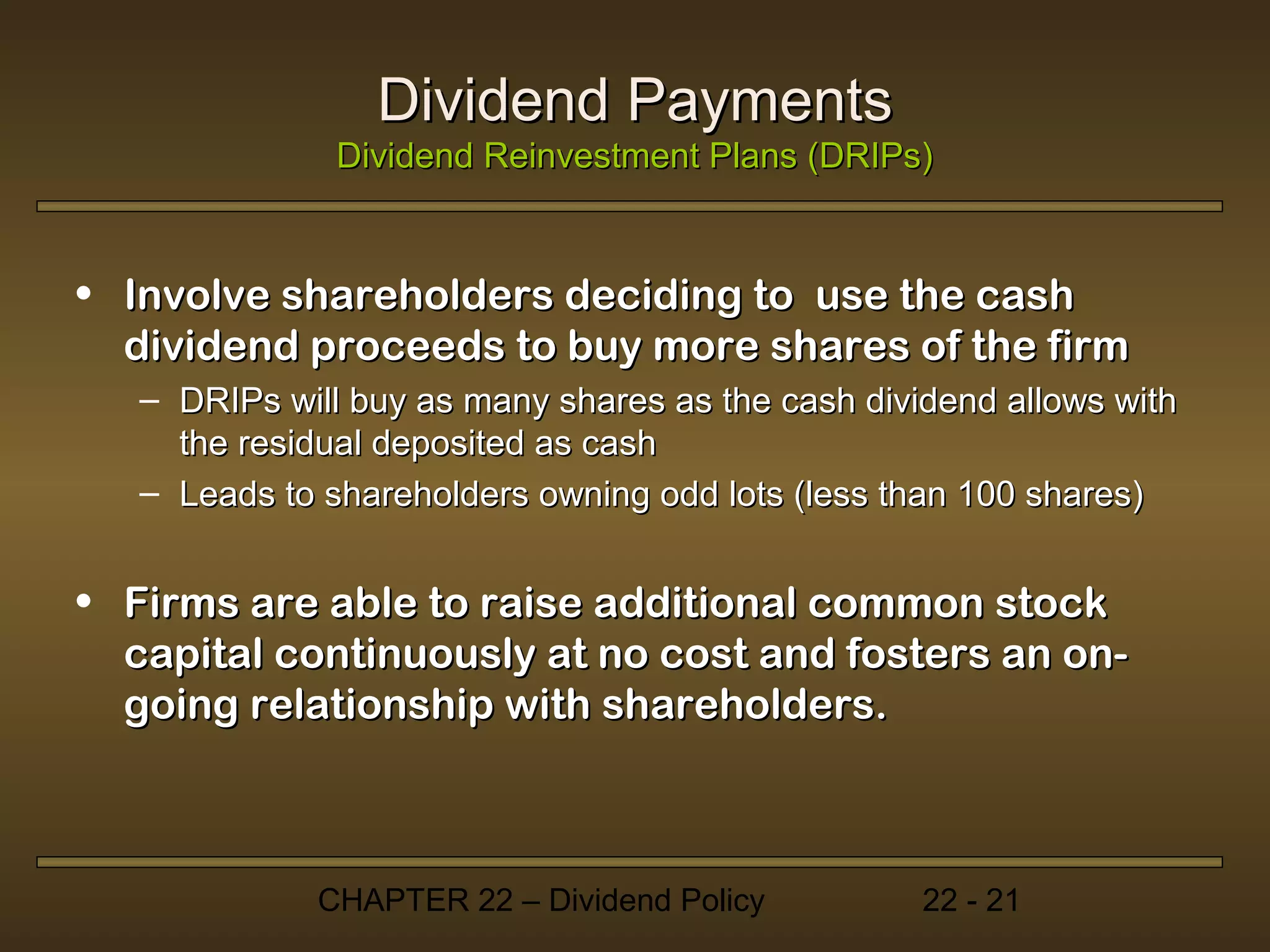 Dividend Payments
Dividend Reinvestment Plans (DRIPs)

• Involve shareholders deciding to use the cash dividend proceeds to buy more shares of the firm
– DRIPs will buy as many shares as the cash dividend allows with the residual deposited as cash
– Leads to shareholders owning odd lots (less than 100 shares)

• Firms are able to raise additional common stock capital continuously at no cost and fosters an on-going relationship with shareholders.

CHAPTER 22 – Dividend Policy 22 - 21